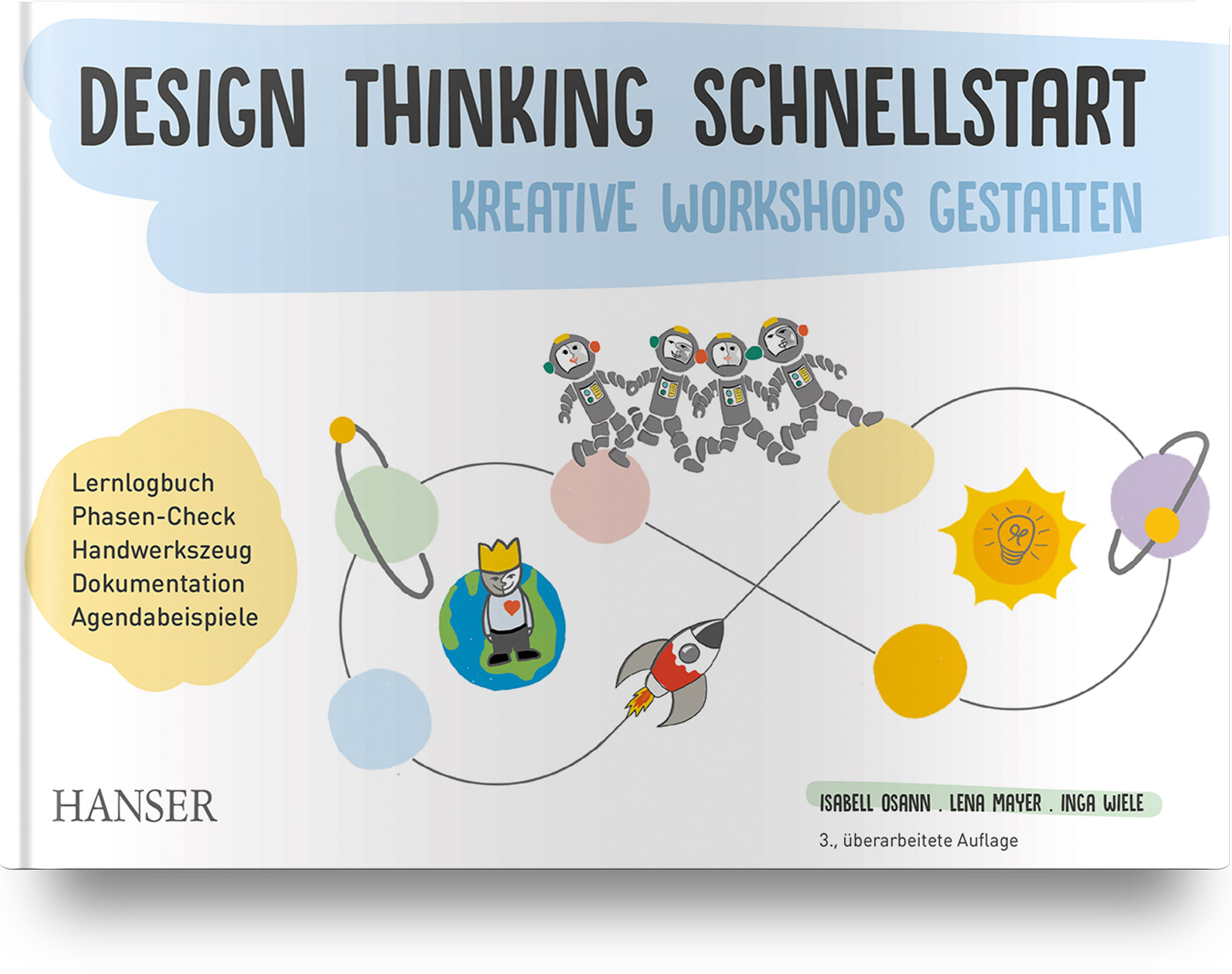 DESIGN THINKING SCHNELLSTART
KREATIVE WORKSHOPS GESTALTEN

Lernlogbuch
Phasen-Check
Handwerkszeug
Dokumentation
Agendabeispiele

HANSER

ISABELL OSANN . LENA MAYER . INGA WIELE
3., überarbeitete Auflage